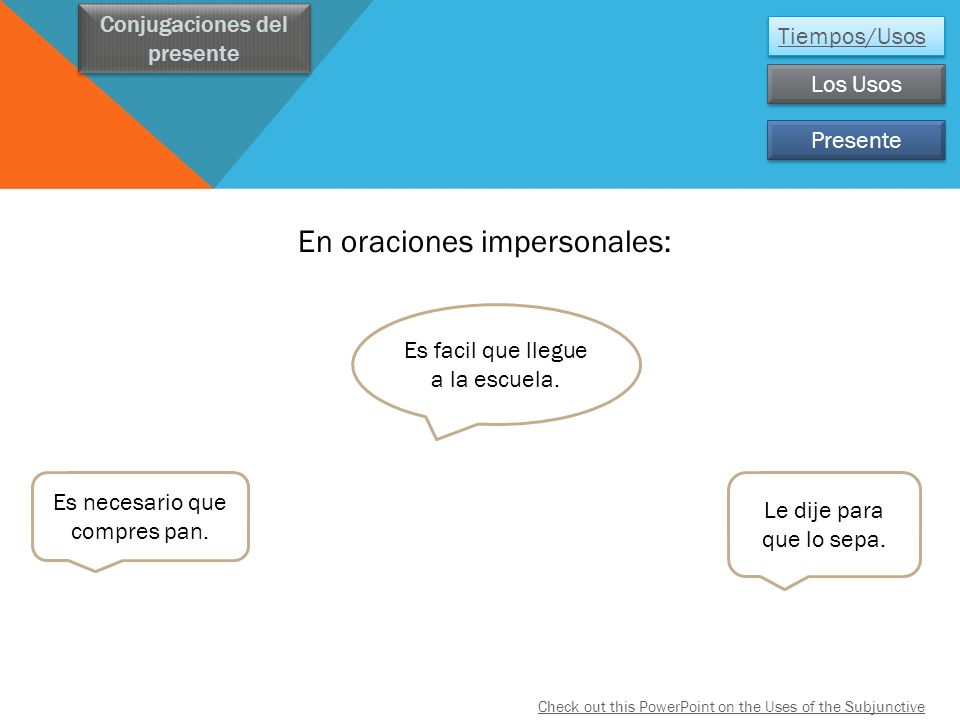 Conjugaciones del presente

Tiempos/Usos

Los Usos

Presente

En oraciones impersonales:

Es facil que llegue a la escuela.

Es necesario que compres pan.

Le dije para que lo sepa.

Check out this PowerPoint on the Uses of the Subjunctive